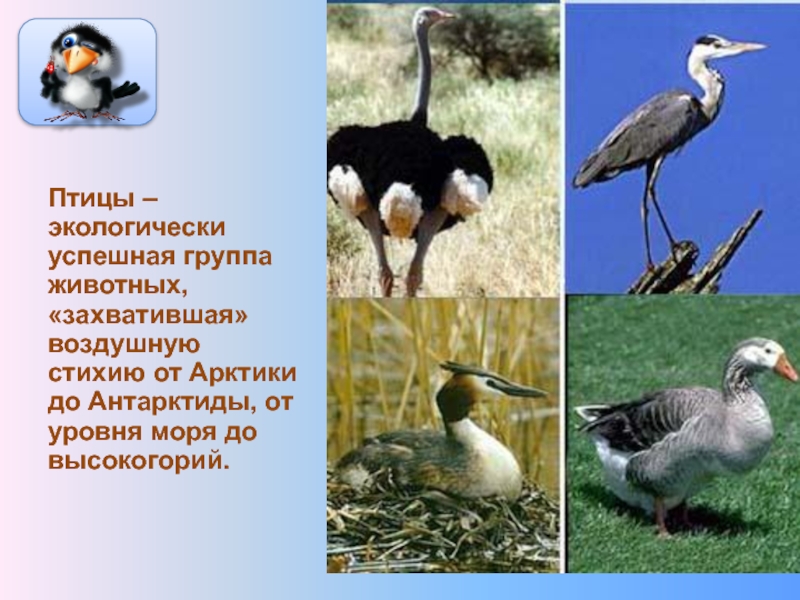 Птицы – экологически успешная группа животных, «захватившая» воздушную стихию от Арктики до Антарктиды, от уровня моря до высокогорий.